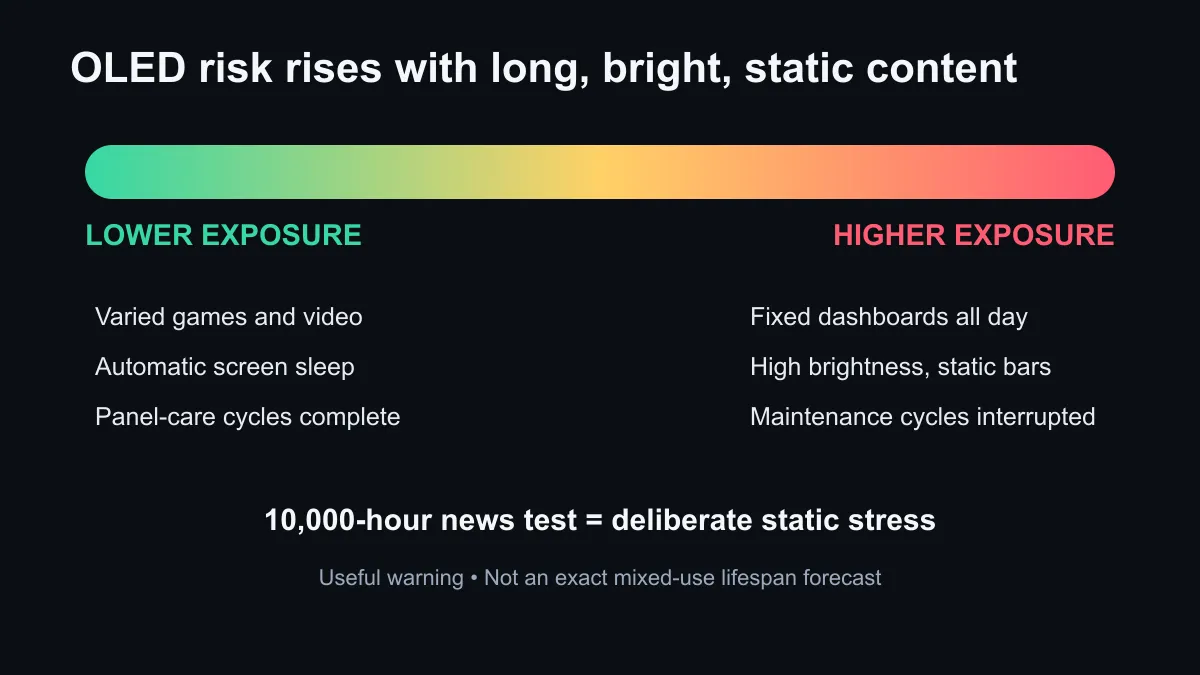 OLED risk rises with long, bright, static content

LOWER EXPOSURE

Varied games and video
Automatic screen sleep
Panel-care cycles complete

HIGHER EXPOSURE

Fixed dashboards all day
High brightness, static bars
Maintenance cycles interrupted

10,000-hour news test = deliberate static stress

Useful warning • Not an exact mixed-use lifespan forecast